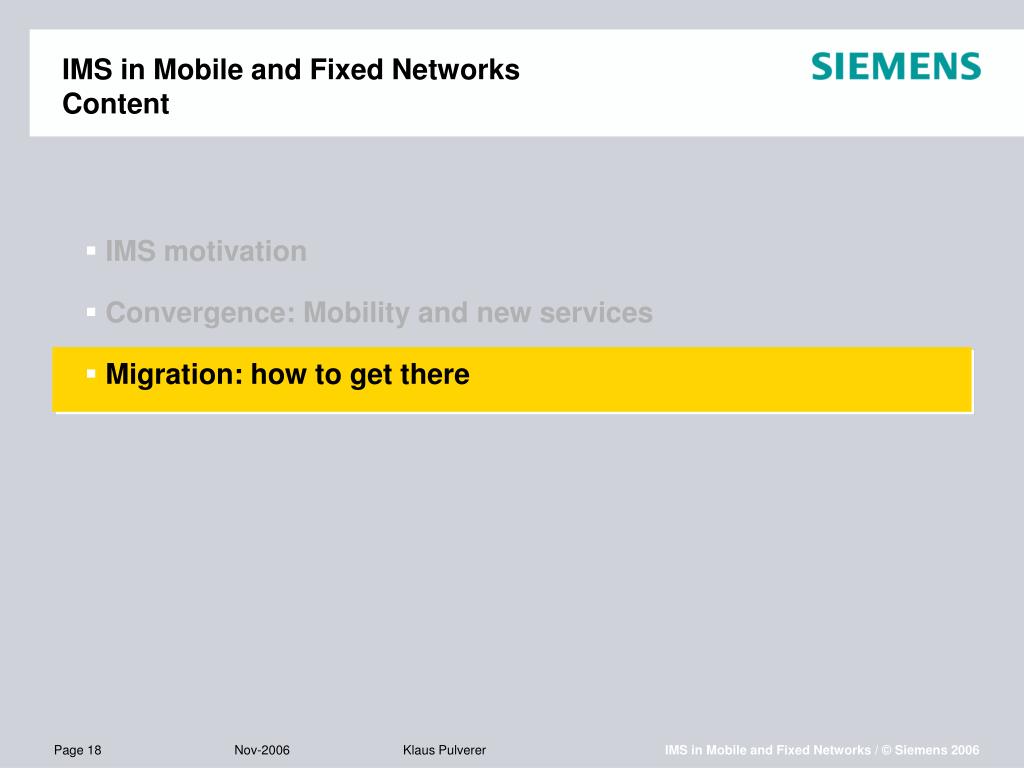 IMS in Mobile and Fixed Networks
Content

SIEMENS

▪ IMS motivation

▪ Convergence: Mobility and new services

▪ Migration: how to get there

Page 18 Nov-2006 Klaus Pulverer IMS in Mobile and Fixed Networks / © Siemens 2006